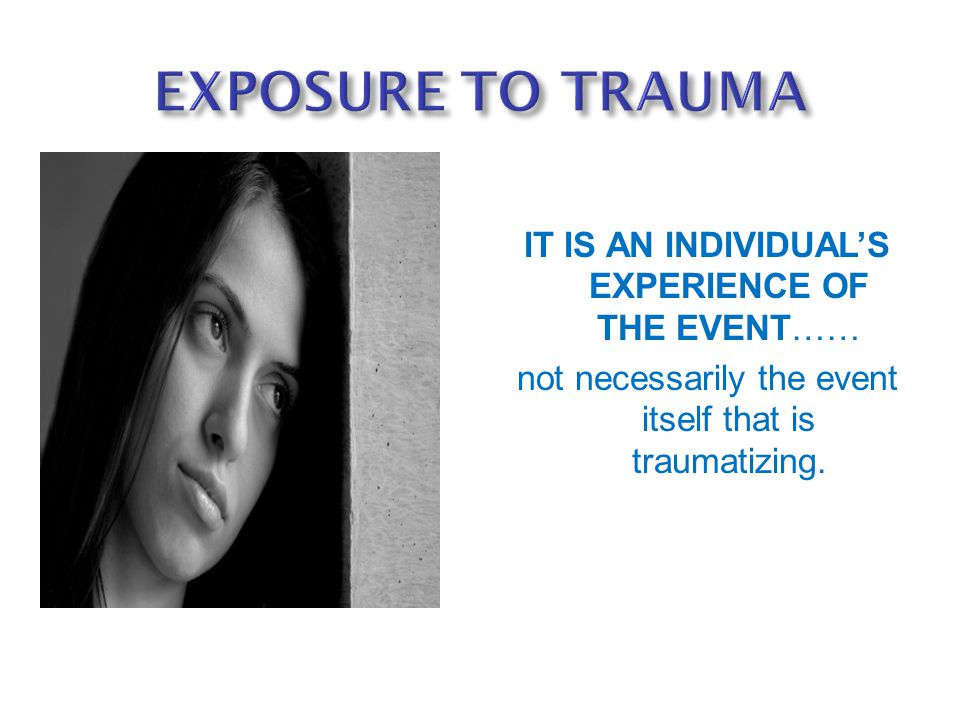 EXPOSURE TO TRAUMA

IT IS AN INDIVIDUAL'S EXPERIENCE OF THE EVENT……

not necessarily the event itself that is traumatizing.